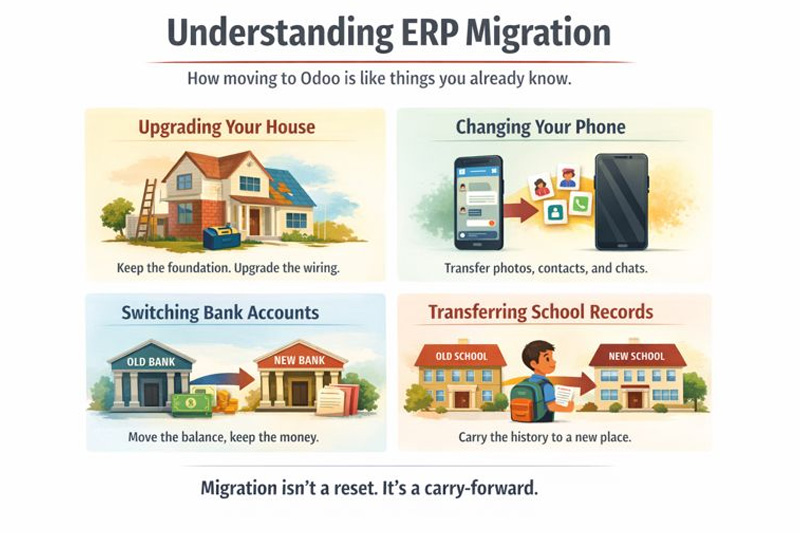 Understanding ERP Migration

How moving to Odoo is like things you already know.

Upgrading Your House

Keep the foundation. Upgrade the wiring.

Changing Your Phone

Transfer photos, contacts, and chats.

Switching Bank Accounts

OLD BANK

NEW BANK

Move the balance, keep the money.

Transferring School Records

OLD SCHOOL

NEW SCHOOL

Carry the history to a new place.

Migration isn't a reset. It's a carry-forward.